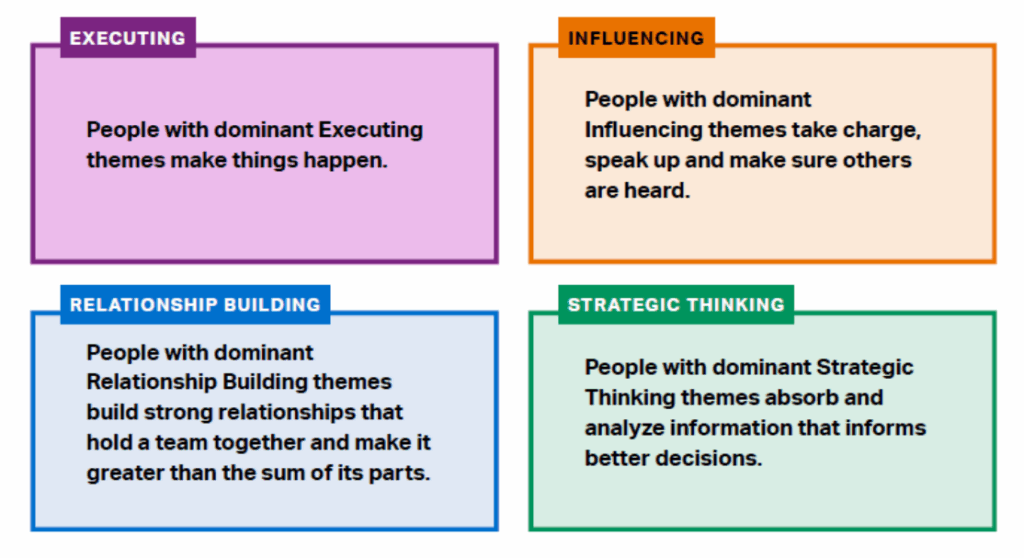 EXECUTING

People with dominant Executing themes make things happen.

INFLUENCING

People with dominant Influencing themes take charge, speak up and make sure others are heard.

RELATIONSHIP BUILDING

People with dominant Relationship Building themes build strong relationships that hold a team together and make it greater than the sum of its parts.

STRATEGIC THINKING

People with dominant Strategic Thinking themes absorb and analyze information that informs better decisions.